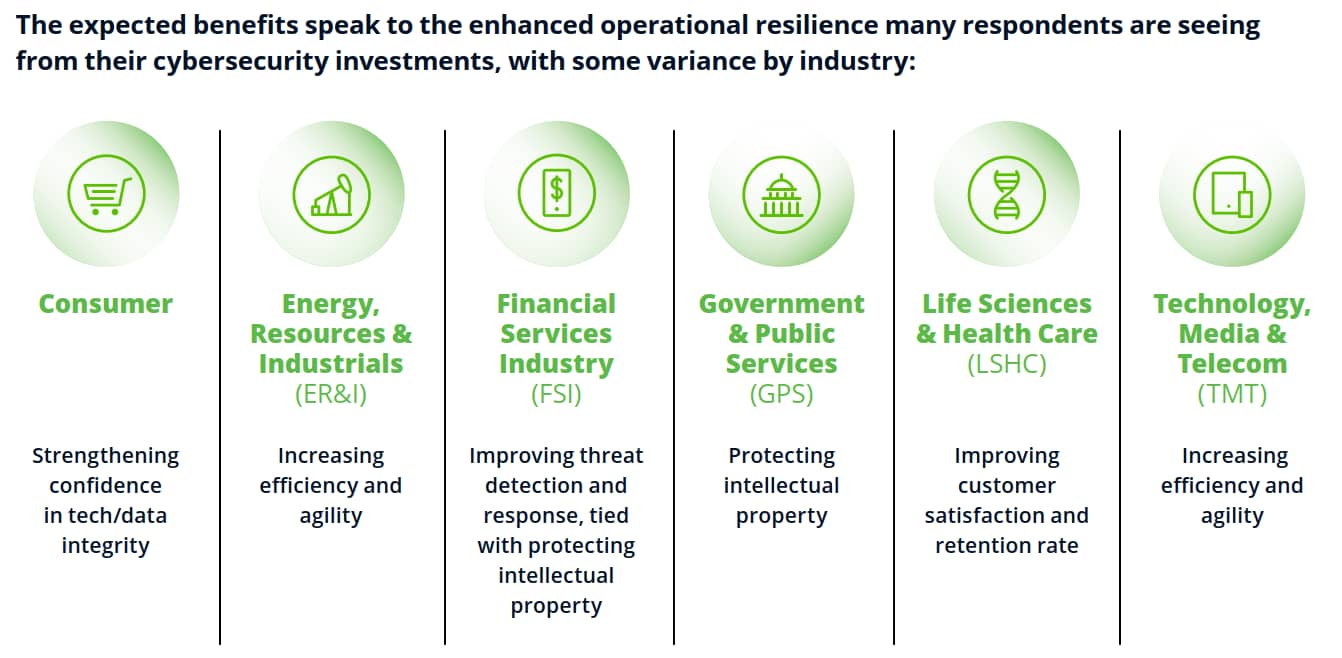 The expected benefits speak to the enhanced operational resilience many respondents are seeing from their cybersecurity investments, with some variance by industry:

Consumer

Strengthening confidence in tech/data integrity

Energy, Resources & Industrials (ER&I)

Increasing efficiency and agility

Financial Services Industry (FSI)

Improving threat detection and response, tied with protecting intellectual property

Government & Public Services (GPS)

Protecting intellectual property

Life Sciences & Health Care (LSHC)

Improving customer satisfaction and retention rate

Technology, Media & Telecom (TMT)

Increasing efficiency and agility